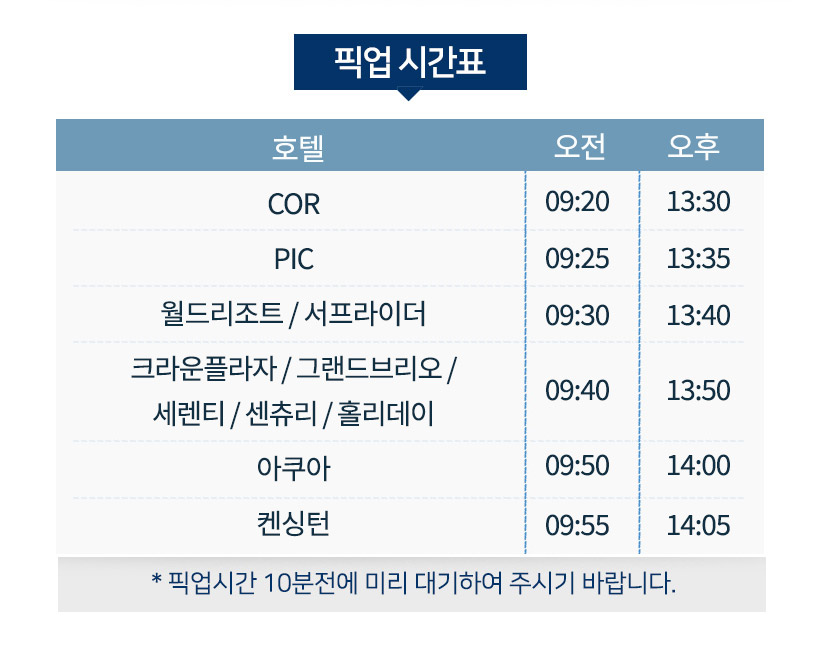 픽업 시간표

| 호텔 | 오전 | 오후 |
|---|---|---|
| COR | 09:20 | 13:30 |
| PIC | 09:25 | 13:35 |
| 월드리조트 / 서프라이더 | 09:30 | 13:40 |
| 크라운플라자 / 그랜드브리오 / 세렌티 / 센츄리 / 홀리데이 | 09:40 | 13:50 |
| 아쿠아 | 09:50 | 14:00 |
| 켄싱턴 | 09:55 | 14:05 |

* 픽업시간 10분전에 미리 대기하여 주시기 바랍니다.